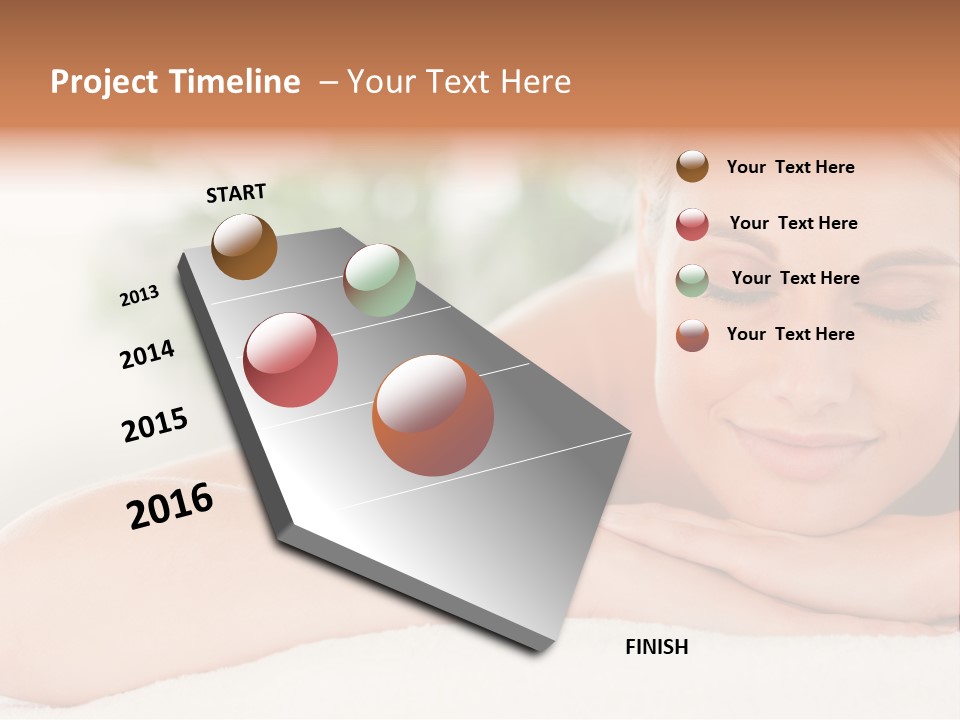 Project Timeline – Your Text Here

START

2013

2014

2015

2016

FINISH

Your Text Here

Your Text Here

Your Text Here

Your Text Here